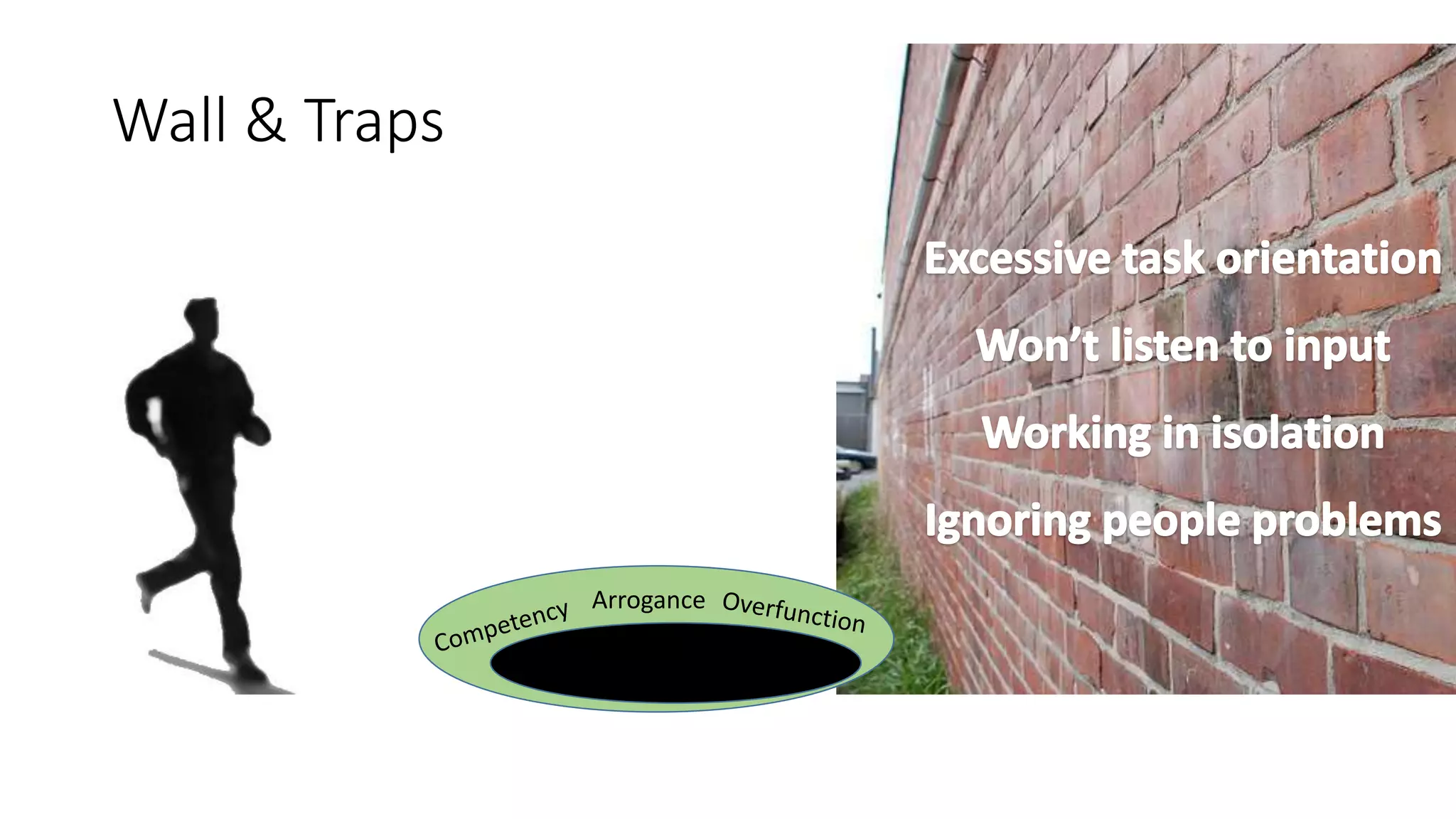 Wall & Traps

Excessive task orientation

Won't listen to input

Working in isolation

Ignoring people problems

Competency Arrogance Overfunction